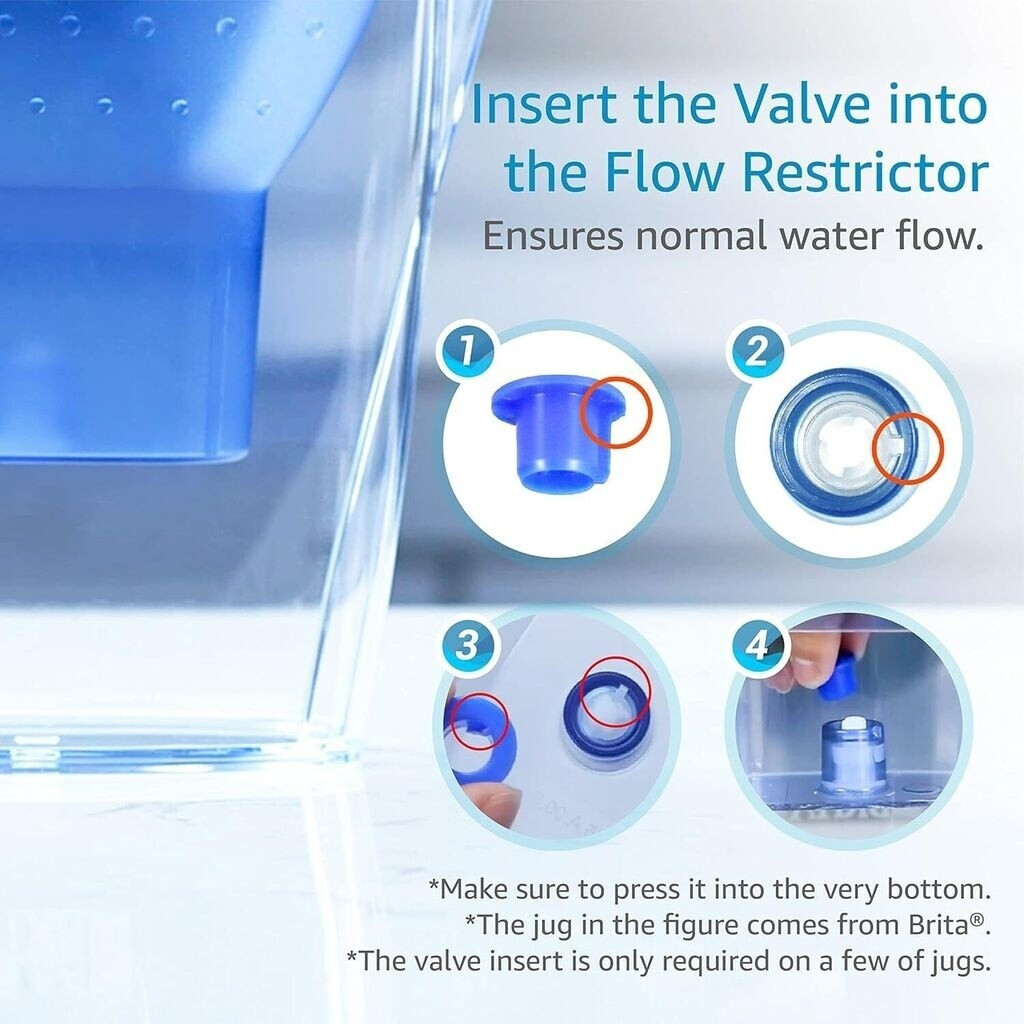 Insert the Valve into the Flow Restrictor
Ensures normal water flow.

1

2

3

4

*Make sure to press it into the very bottom.
*The jug in the figure comes from Brita®.
*The valve insert is only required on a few of jugs.